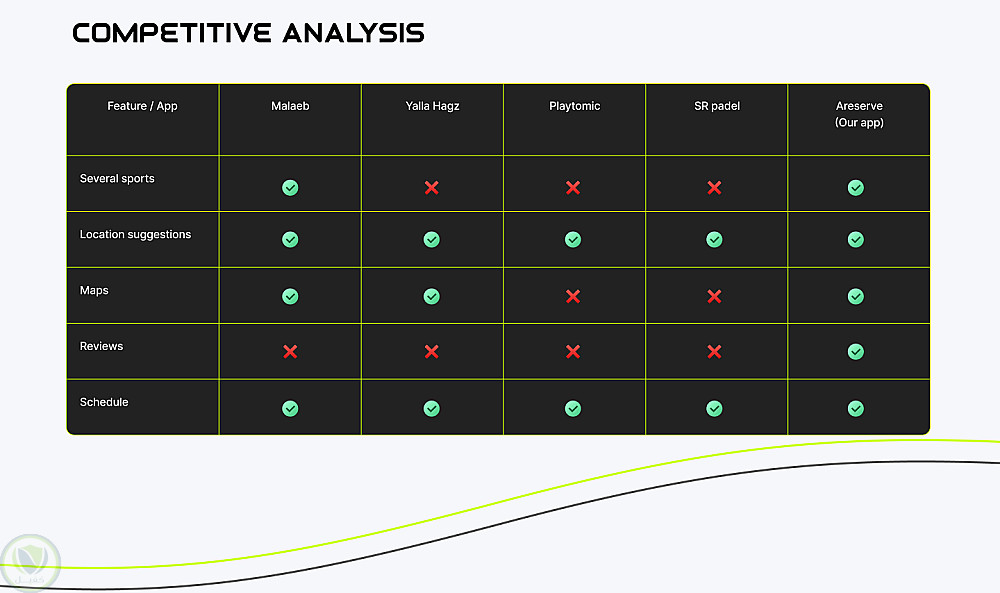 COMPETITIVE ANALYSIS

| Feature / App | Malaeb | Yalla Hagz | Playtomic | SR padel | Areserve (Our app) |
|---|---|---|---|---|---|
| Several sports | ✓ | ✗ | ✗ | ✗ | ✓ |
| Location suggestions | ✓ | ✓ | ✓ | ✓ | ✓ |
| Maps | ✓ | ✓ | ✗ | ✗ | ✓ |
| Reviews | ✗ | ✗ | ✗ | ✗ | ✓ |
| Schedule | ✓ | ✓ | ✓ | ✓ | ✓ |